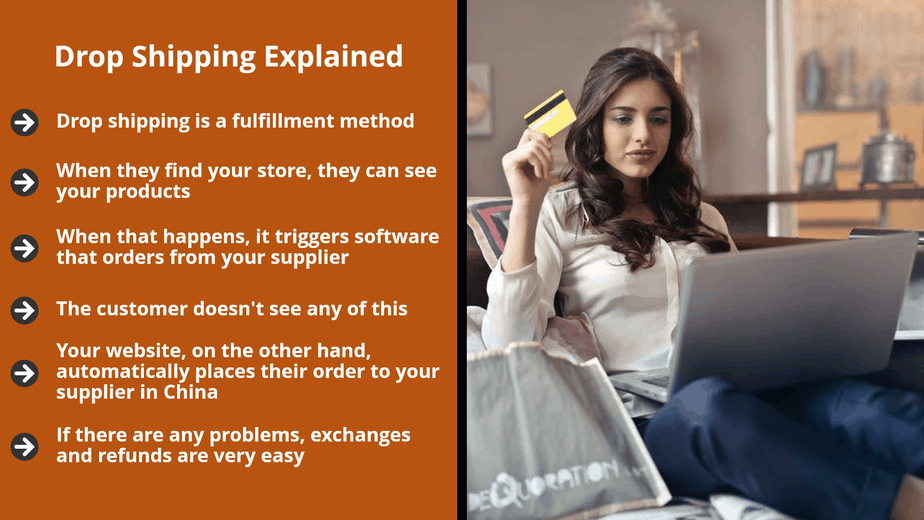 Drop Shipping Explained

Drop shipping is a fulfillment method

When they find your store, they can see your products

When that happens, it triggers software that orders from your supplier

The customer doesn't see any of this

Your website, on the other hand, automatically places their order to your supplier in China

If there are any problems, exchanges and refunds are very easy

DEQUORATION